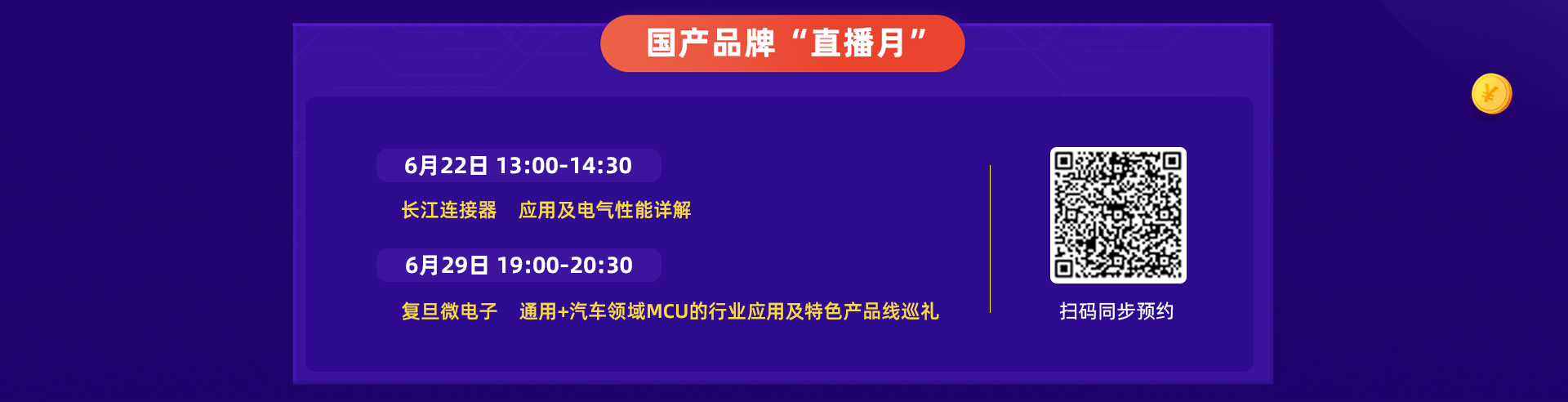 国产品牌“直播月”

6月22日 13:00-14:30

长江连接器　应用及电气性能详解

6月29日 19:00-20:30

复旦微电子　通用+汽车领域MCU的行业应用及特色产品线巡礼

扫码同步预约

¥